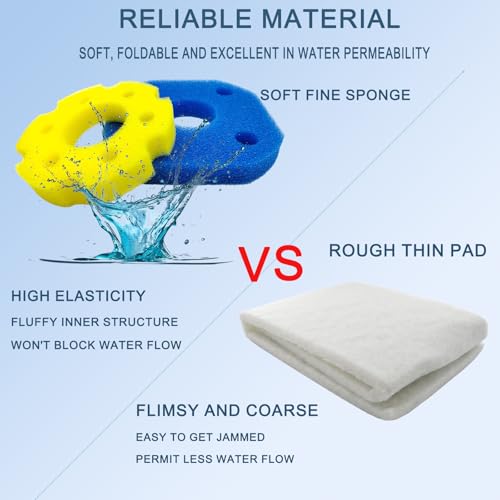 RELIABLE MATERIAL

SOFT, FOLDABLE AND EXCELLENT IN WATER PERMEABILITY

SOFT FINE SPONGE

VS

ROUGH THIN PAD

HIGH ELASTICITY

FLUFFY INNER STRUCTURE

WON'T BLOCK WATER FLOW

FLIMSY AND COARSE

EASY TO GET JAMMED

PERMIT LESS WATER FLOW